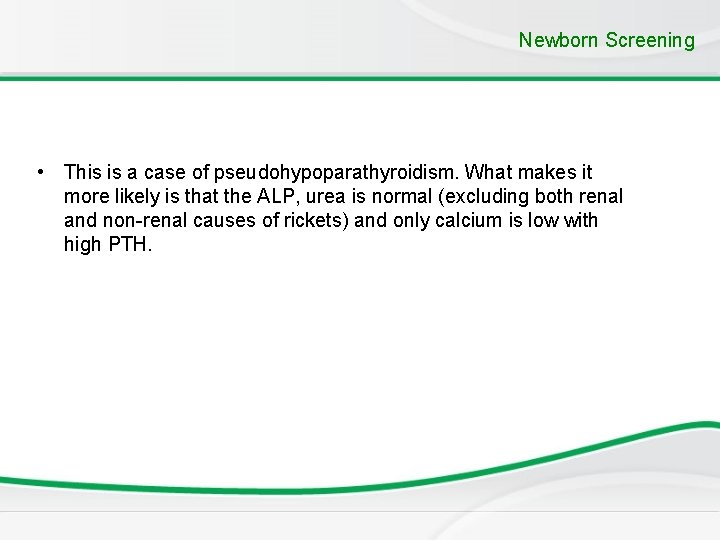 Newborn Screening

• This is a case of pseudohypoparathyroidism. What makes it more likely is that the ALP, urea is normal (excluding both renal and non-renal causes of rickets) and only calcium is low with high PTH.